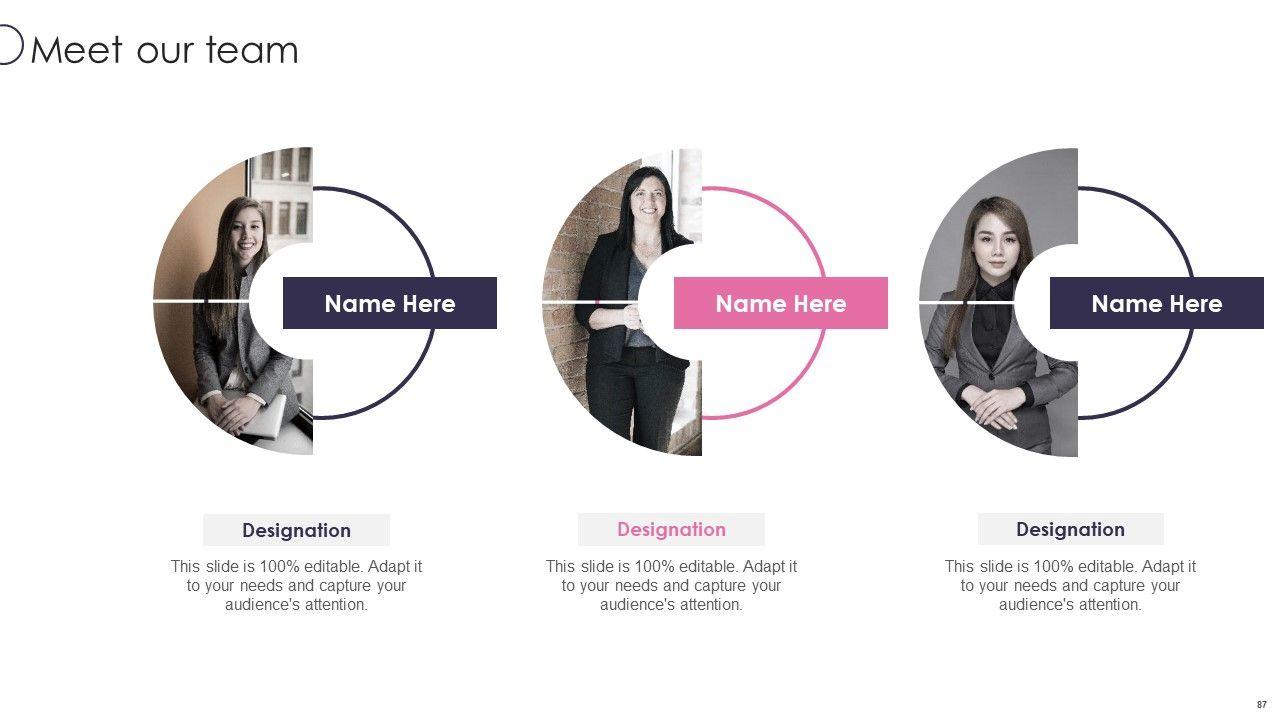 Meet our team

Name Here

Name Here

Name Here

Designation

This slide is 100% editable. Adapt it to your needs and capture your audience's attention.

Designation

This slide is 100% editable. Adapt it to your needs and capture your audience's attention.

Designation

This slide is 100% editable. Adapt it to your needs and capture your audience's attention.

87